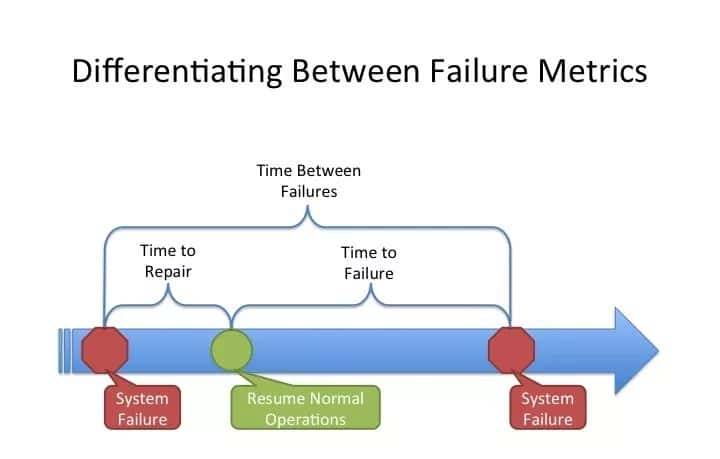 Differentiating Between Failure Metrics

Time Between Failures

Time to Repair

Time to Failure

System Failure

Resume Normal Operations

System Failure